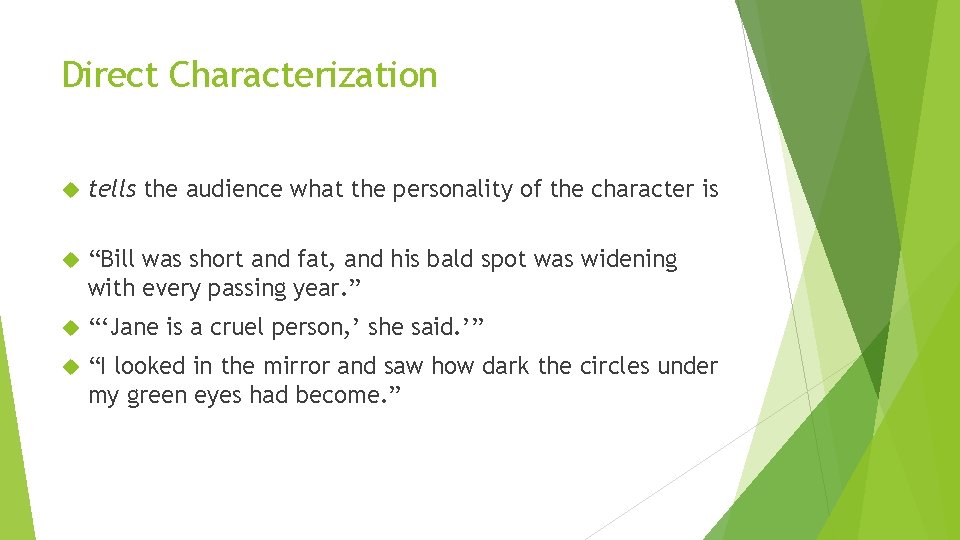 Direct Characterization

tells the audience what the personality of the character is

“Bill was short and fat, and his bald spot was widening with every passing year.”

“‘Jane is a cruel person,’ she said.’”

“I looked in the mirror and saw how dark the circles under my green eyes had become.”